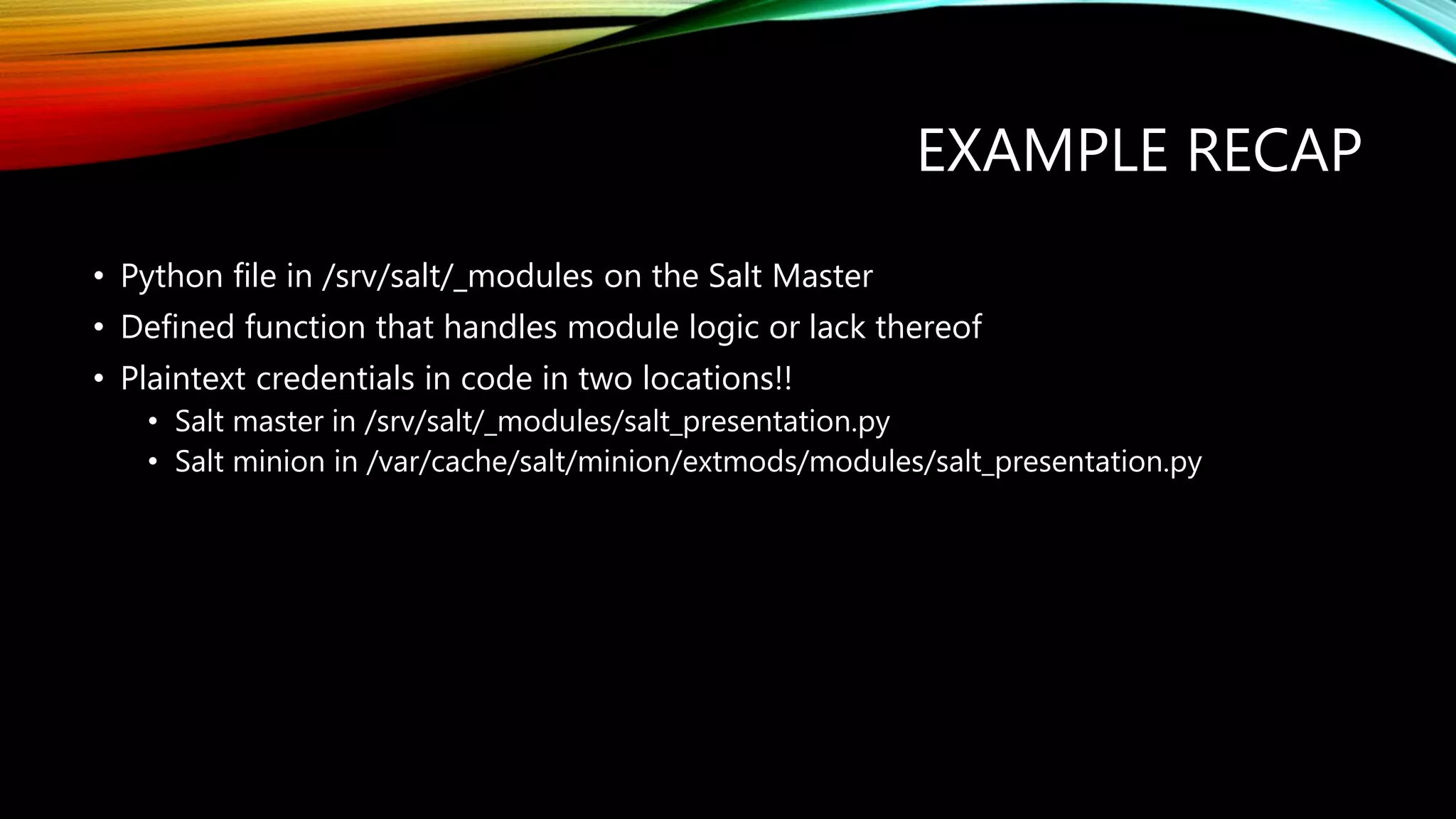 EXAMPLE RECAP

• Python file in /srv/salt/_modules on the Salt Master
• Defined function that handles module logic or lack thereof
• Plaintext credentials in code in two locations!!
  • Salt master in /srv/salt/_modules/salt_presentation.py
  • Salt minion in /var/cache/salt/minion/extmods/modules/salt_presentation.py